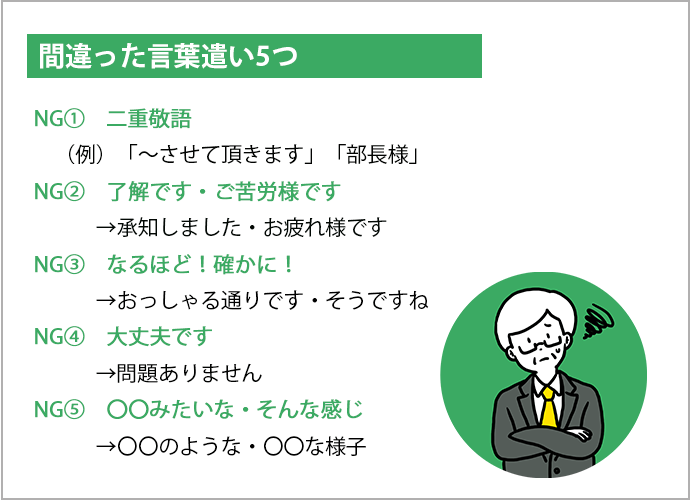 間違った言葉遣い5つ

NG①　二重敬語
（例）「～させて頂きます」「部長様」

NG②　了解です・ご苦労様です
→承知しました・お疲れ様です

NG③　なるほど！確かに！
→おっしゃる通りです・そうですね

NG④　大丈夫です
→問題ありません

NG⑤　〇〇みたいな・そんな感じ
→〇〇のような・〇〇な様子